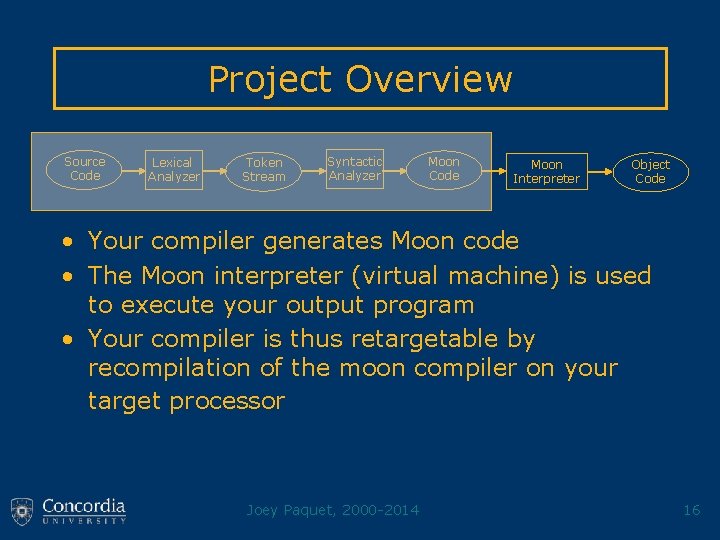 Project Overview

Source Code

Lexical Analyzer

Token Stream

Syntactic Analyzer

Moon Code

Moon Interpreter

Object Code

• Your compiler generates Moon code
• The Moon interpreter (virtual machine) is used to execute your output program
• Your compiler is thus retargetable by recompilation of the moon compiler on your target processor

Concordia UNIVERSITY

Joey Paquet, 2000-2014

16